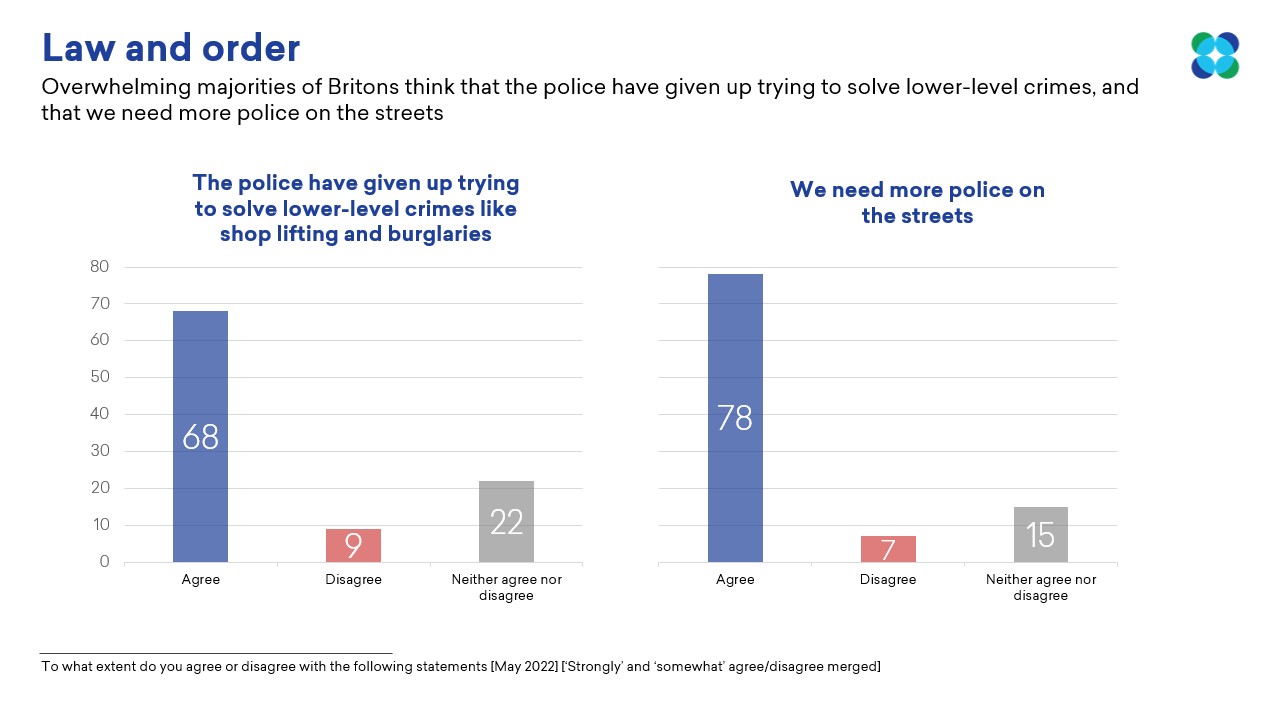 Law and order

Overwhelming majorities of Britons think that the police have given up trying to solve lower-level crimes, and that we need more police on the streets

The police have given up trying to solve lower-level crimes like shop lifting and burglaries

80
70
60
50
40
30
20
10
0

68
9
22

Agree
Disagree
Neither agree nor disagree

We need more police on the streets

78
7
15

Agree
Disagree
Neither agree nor disagree

To what extent do you agree or disagree with the following statements [May 2022] ['Strongly' and 'somewhat' agree/disagree merged]